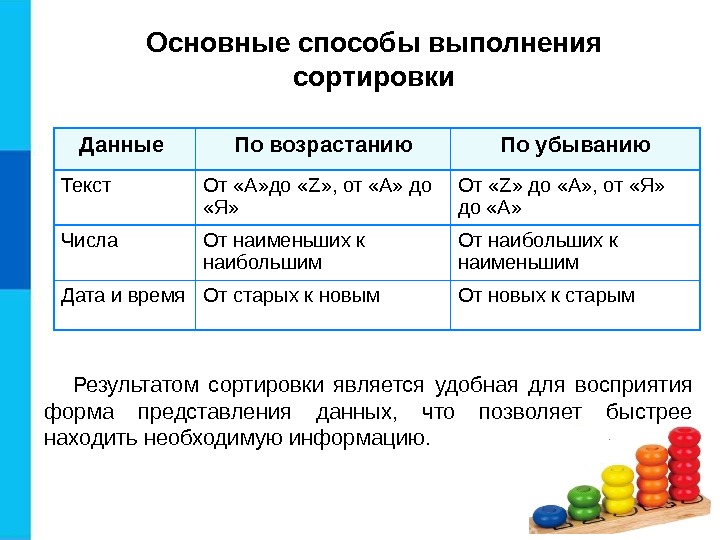 Основные способы выполнения сортировки

| Данные | По возрастанию | По убыванию |
|---|---|---|
| Текст | От «А»до «Z», от «А» до «Я» | От «Z» до «А», от «Я» до «А» |
| Числа | От наименьших к наибольшим | От наибольших к наименьшим |
| Дата и время | От старых к новым | От новых к старым |

Результатом сортировки является удобная для восприятия форма представления данных, что позволяет быстрее находить необходимую информацию.